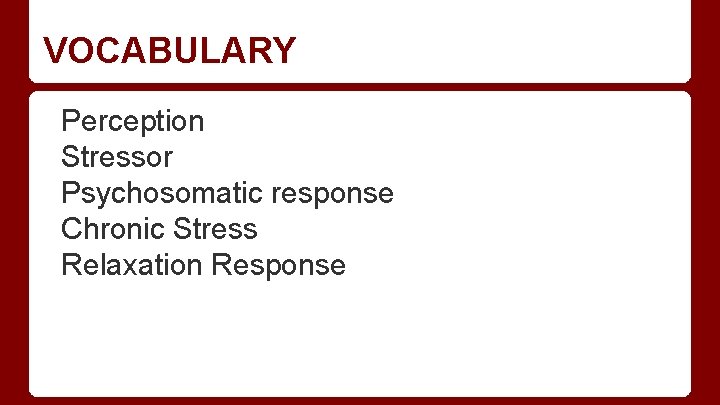 VOCABULARY

Perception
Stressor
Psychosomatic response
Chronic Stress
Relaxation Response